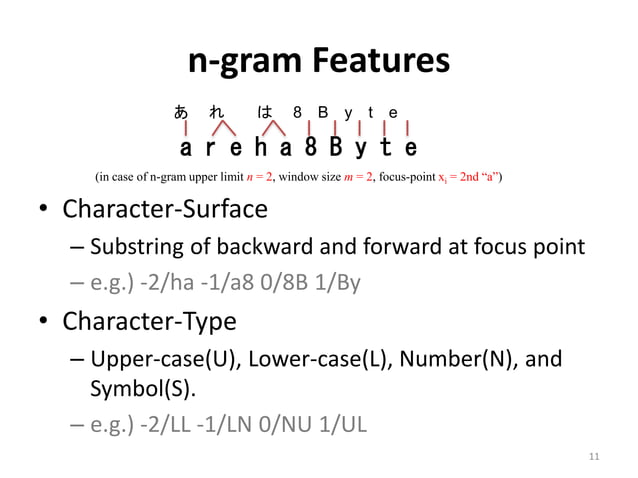 n-gram Features

あ れ は 8 B y t e

a r e h a 8 B y t e

(in case of n-gram upper limit $n = 2$, window size $m = 2$, focus-point $x_i$ = 2nd “a”)

• Character-Surface
– Substring of backward and forward at focus point
– e.g.) -2/ha -1/a8 0/8B 1/By

• Character-Type
– Upper-case(U), Lower-case(L), Number(N), and Symbol(S).
– e.g.) -2/LL -1/LN 0/NU 1/UL

11